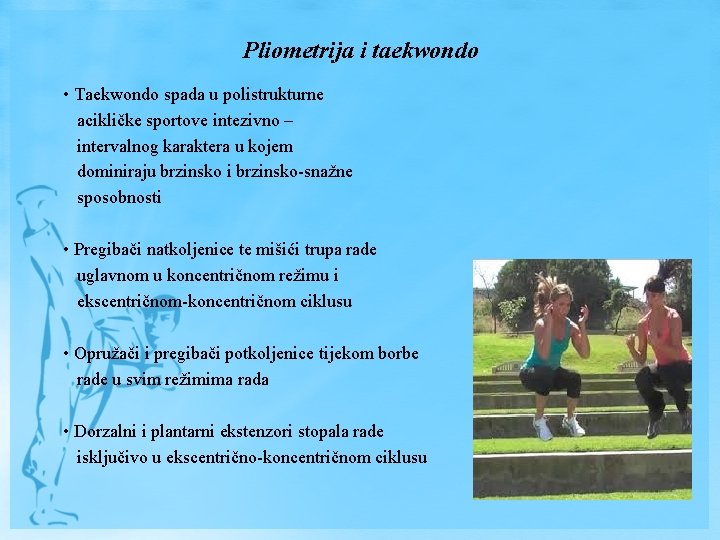 Pliometrija i taekwondo

• Taekwondo spada u polistrukturne acikličke sportove intezivno – intervalnog karaktera u kojem dominiraju brzinsko i brzinsko-snažne sposobnosti

• Pregibači natkoljenice te mišići trupa rade uglavnom u koncentričnom režimu i ekscentričnom-koncentričnom ciklusu

• Opružači i pregibači potkoljenice tijekom borbe rade u svim režimima rada

• Dorzalni i plantarni ekstenzori stopala rade isključivo u ekscentrično-koncentričnom ciklusu